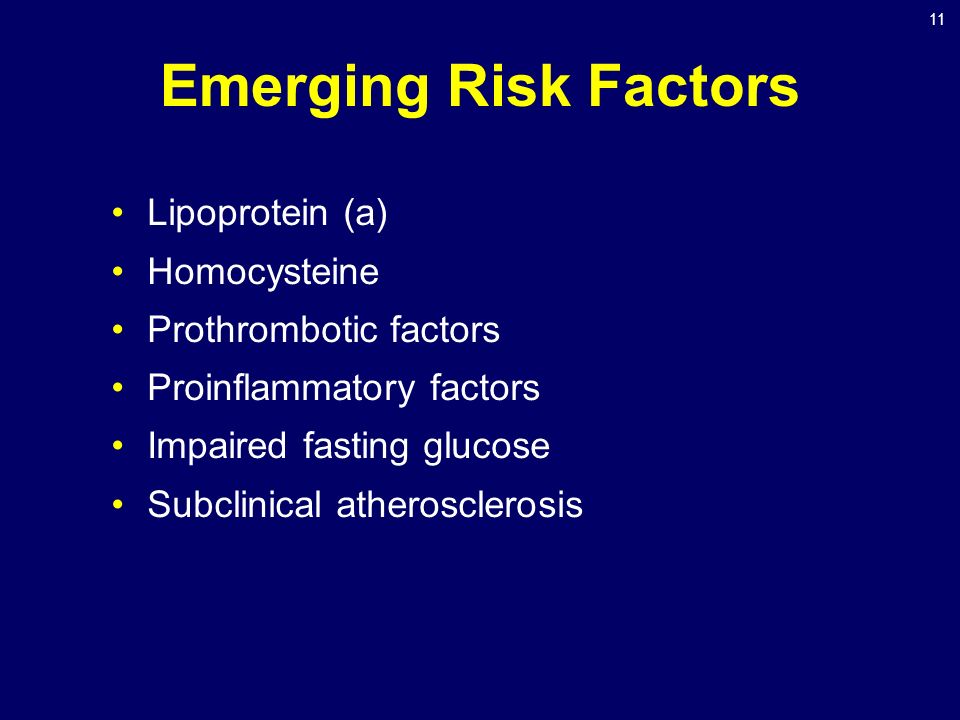 11

Emerging Risk Factors

• Lipoprotein (a)
• Homocysteine
• Prothrombotic factors
• Proinflammatory factors
• Impaired fasting glucose
• Subclinical atherosclerosis